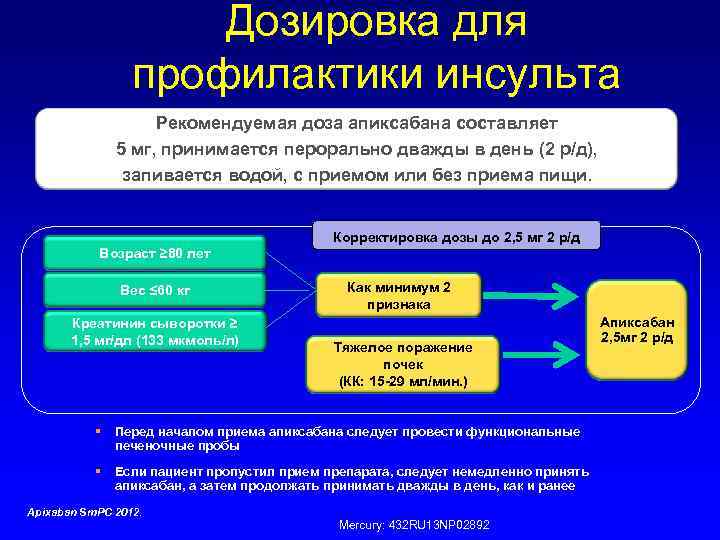 Дозировка для профилактики инсульта

Рекомендуемая доза апиксабана составляет 5 мг, принимается перорально дважды в день (2 р/д), запивается водой, с приемом или без приема пищи.

Корректировка дозы до 2,5 мг 2 р/д

Возраст ≥80 лет

Вес ≤60 кг

Креатинин сыворотки ≥ 1,5 мг/дл (133 мкмоль/л)

Как минимум 2 признака

Тяжелое поражение почек (КК: 15-29 мл/мин.)

Апиксабан 2,5мг 2 р/д

▪ Перед началом приема апиксабана следует провести функциональные печеночные пробы

▪ Если пациент пропустил прием препарата, следует немедленно принять апиксабан, а затем продолжать принимать дважды в день, как и ранее

Apixaban SmPC 2012.

Mercury: 432RU13NP02892